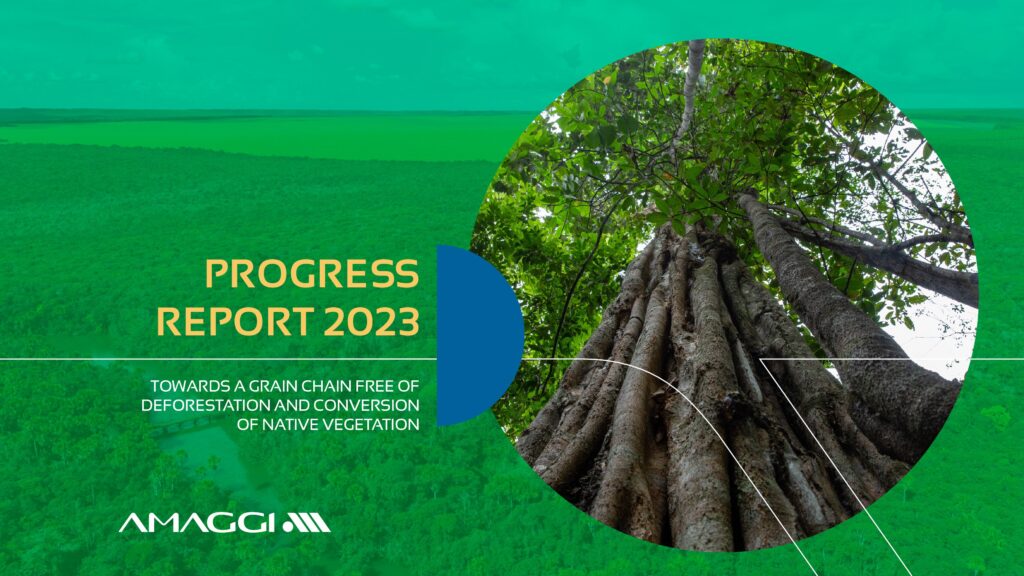 PROGRESS REPORT 2023

TOWARDS A GRAIN CHAIN FREE OF DEFORESTATION AND CONVERSION OF NATIVE VEGETATION

AMAGGI